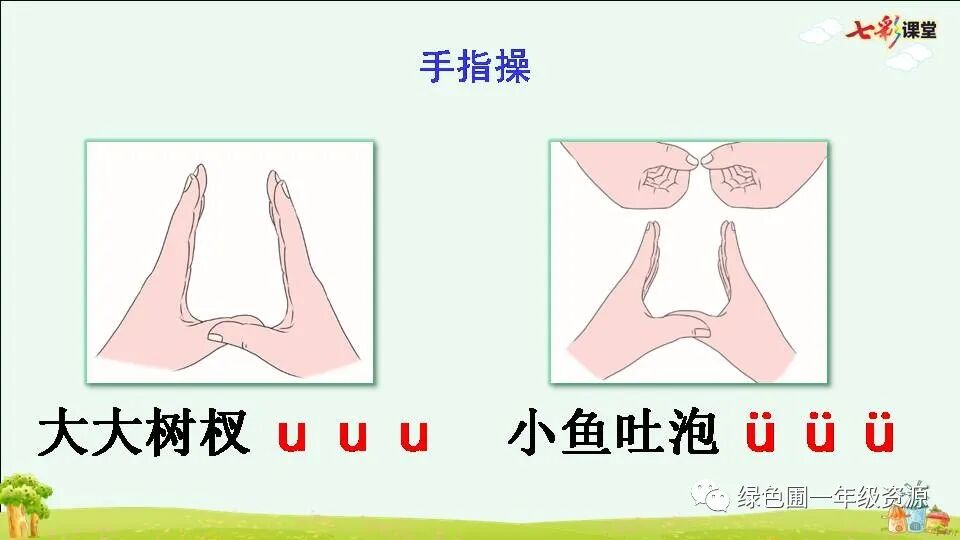 七彩课堂

手指操

大大树杈 u u u　小鱼吐泡 ü ü ü

绿色圃一年级资源